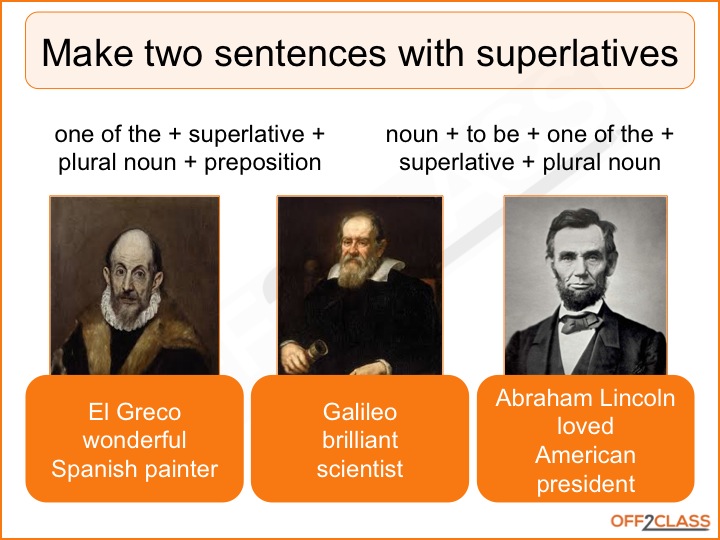 Make two sentences with superlatives

one of the + superlative + plural noun + preposition

noun + to be + one of the + superlative + plural noun

El Greco
wonderful
Spanish painter

Galileo
brilliant
scientist

Abraham Lincoln
loved
American
president

OFF2CLASS